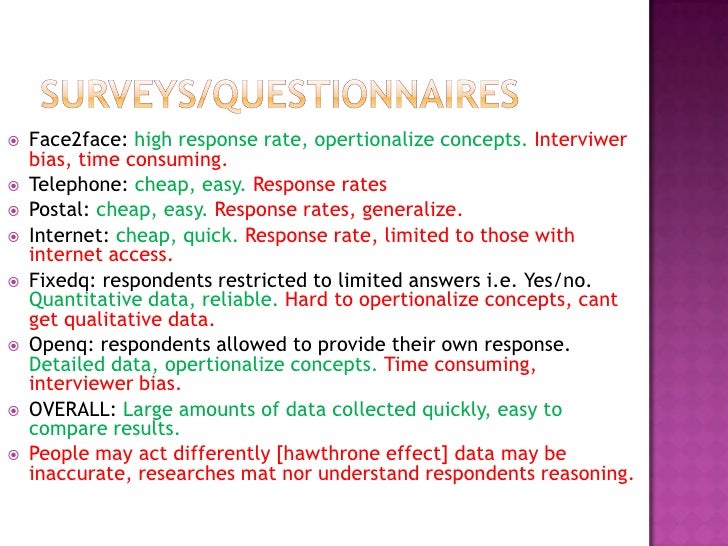 SURVEYS/QUESTIONNAIRES

Face2face: high response rate, opertionalize concepts. Interviwer bias, time consuming.

Telephone: cheap, easy. Response rates

Postal: cheap, easy. Response rates, generalize.

Internet: cheap, quick. Response rate, limited to those with internet access.

Fixedq: respondents restricted to limited answers i.e. Yes/no. Quantitative data, reliable. Hard to opertionalize concepts, cant get qualitative data.

Openq: respondents allowed to provide their own response. Detailed data, opertionalize concepts. Time consuming, interviewer bias.

OVERALL: Large amounts of data collected quickly, easy to compare results.

People may act differently [hawthrone effect] data may be inaccurate, researches mat nor understand respondents reasoning.